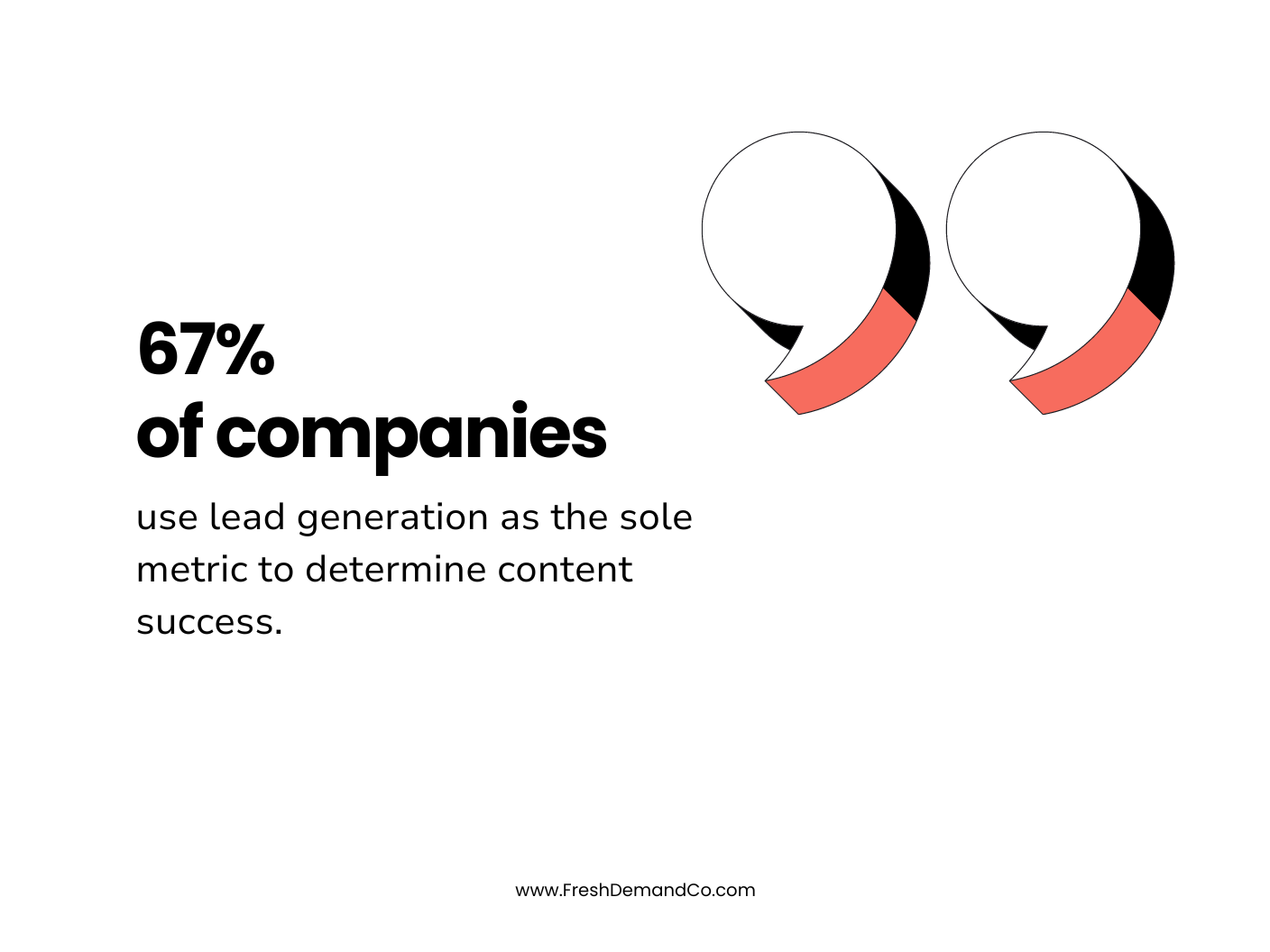 67%
of companies

use lead generation as the sole metric to determine content success.

www.FreshDemandCo.com